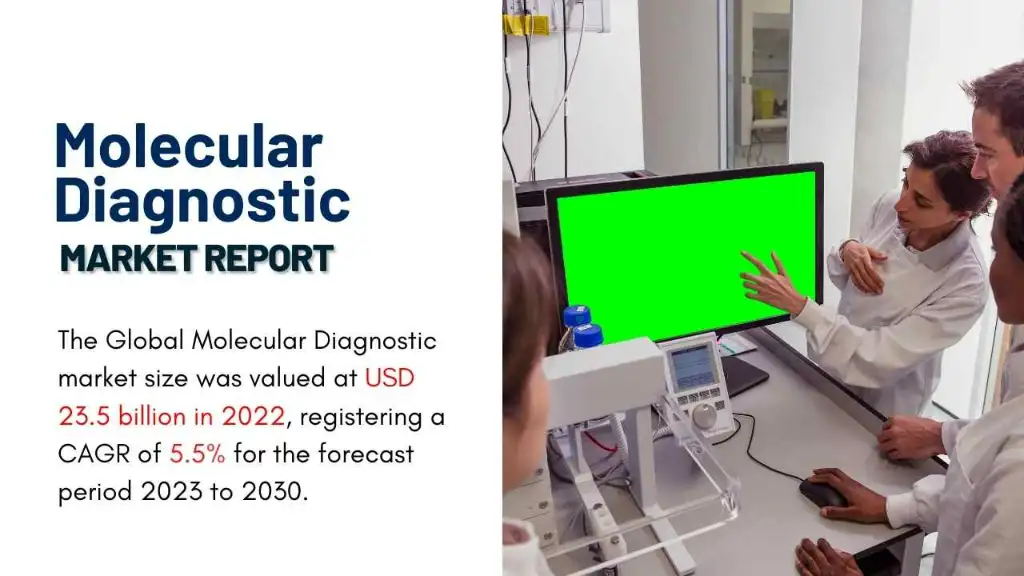 Molecular Diagnostic

MARKET REPORT

The Global Molecular Diagnostic market size was valued at USD 23.5 billion in 2022, registering a CAGR of 5.5% for the forecast period 2023 to 2030.